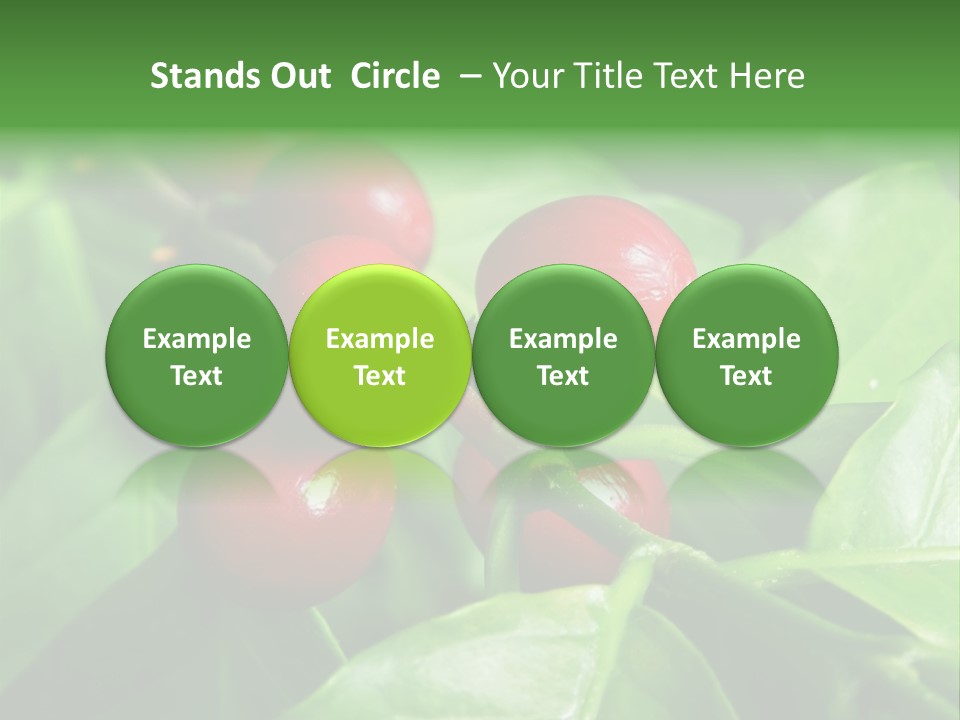 Stands Out Circle – Your Title Text Here

Example Text

Example Text

Example Text

Example Text